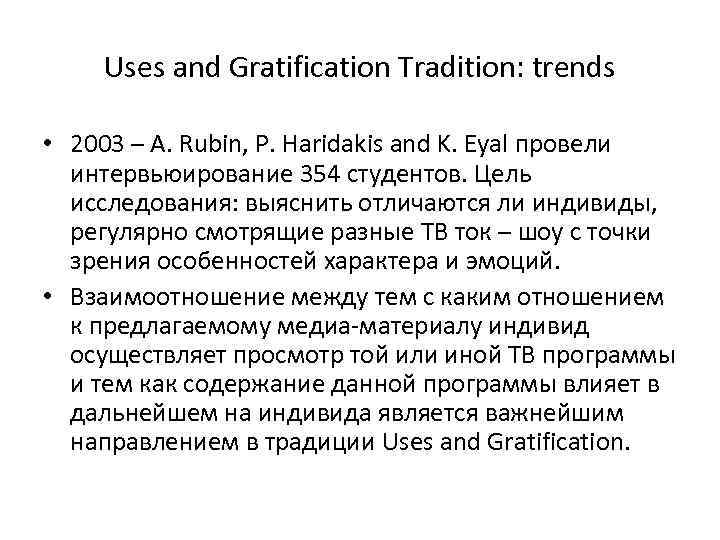 Uses and Gratification Tradition: trends

• 2003 – A. Rubin, P. Haridakis and K. Eyal провели интервьюирование 354 студентов. Цель исследования: выяснить отличаются ли индивиды, регулярно смотрящие разные ТВ ток – шоу с точки зрения особенностей характера и эмоций.

• Взаимоотношение между тем с каким отношением к предлагаемому медиа-материалу индивид осуществляет просмотр той или иной ТВ программы и тем как содержание данной программы влияет в дальнейшем на индивида является важнейшим направлением в традиции Uses and Gratification.